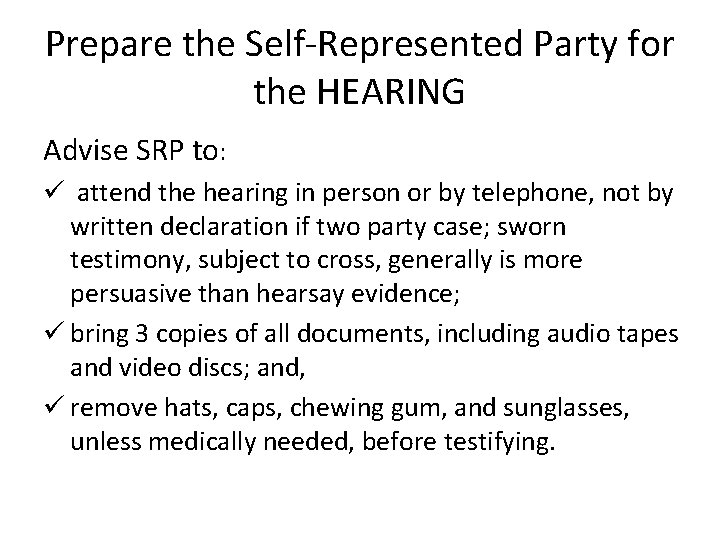 Prepare the Self-Represented Party for the HEARING

Advise SRP to:

✓ attend the hearing in person or by telephone, not by written declaration if two party case; sworn testimony, subject to cross, generally is more persuasive than hearsay evidence;

✓ bring 3 copies of all documents, including audio tapes and video discs; and,

✓ remove hats, caps, chewing gum, and sunglasses, unless medically needed, before testifying.